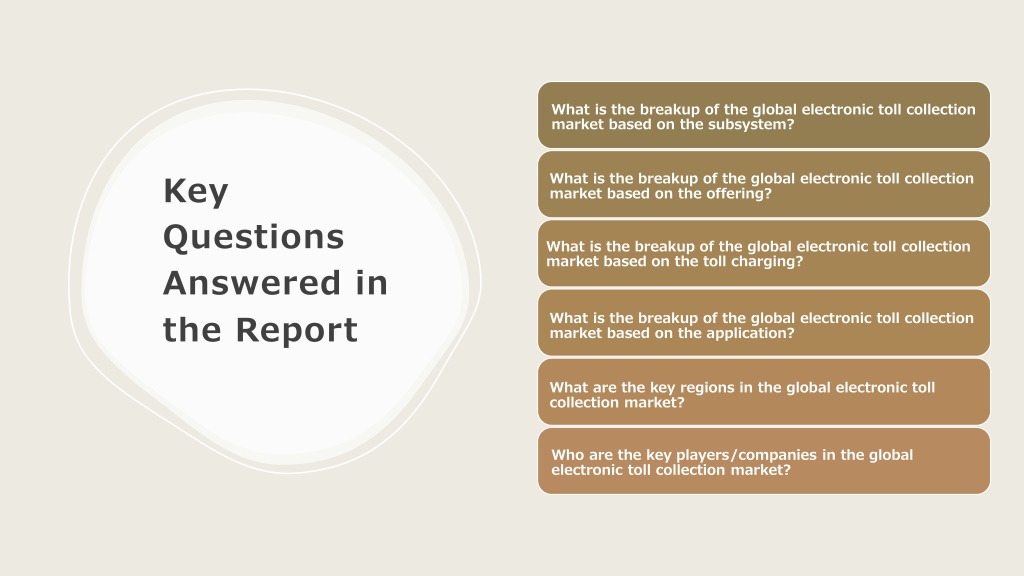 Key Questions Answered in the Report

What is the breakup of the global electronic toll collection market based on the subsystem?

What is the breakup of the global electronic toll collection market based on the offering?

What is the breakup of the global electronic toll collection market based on the toll charging?

What is the breakup of the global electronic toll collection market based on the application?

What are the key regions in the global electronic toll collection market?

Who are the key players/companies in the global electronic toll collection market?